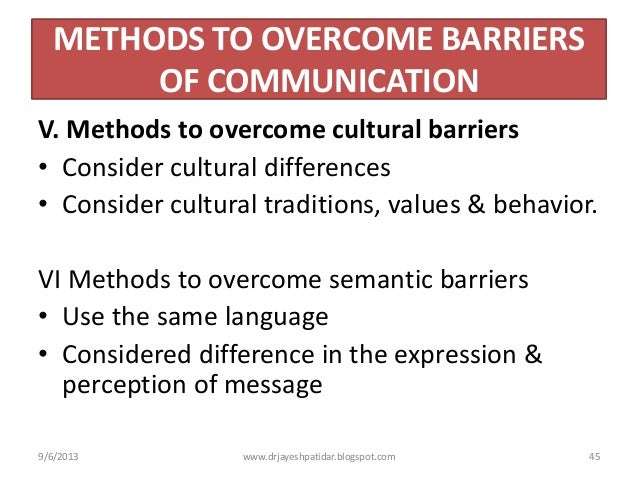 METHODS TO OVERCOME BARRIERS OF COMMUNICATION

V. Methods to overcome cultural barriers
• Consider cultural differences
• Consider cultural traditions, values & behavior.

VI Methods to overcome semantic barriers
• Use the same language
• Considered difference in the expression & perception of message

9/6/2013 www.drjayeshpatidar.blogspot.com 45